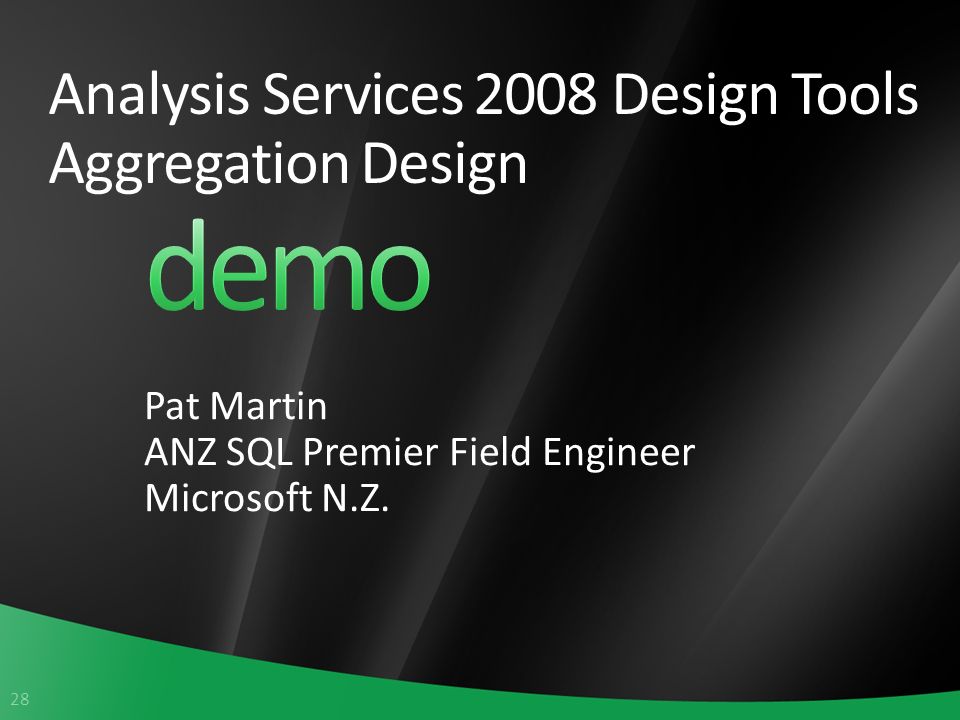 Analysis Services 2008 Design Tools
Aggregation Design

demo

Pat Martin
ANZ SQL Premier Field Engineer
Microsoft N.Z.

28